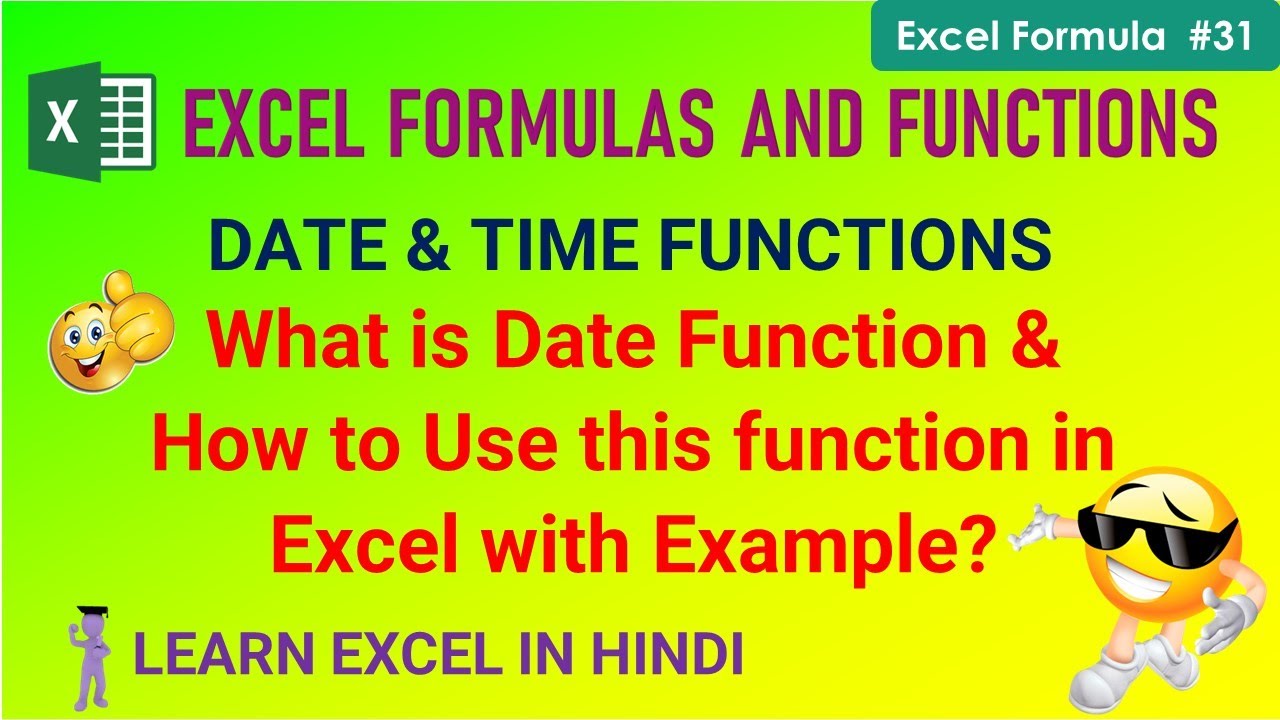 Excel Formula #31

X

EXCEL FORMULAS AND FUNCTIONS

DATE & TIME FUNCTIONS

What is Date Function & How to Use this function in Excel with Example?

LEARN EXCEL IN HINDI